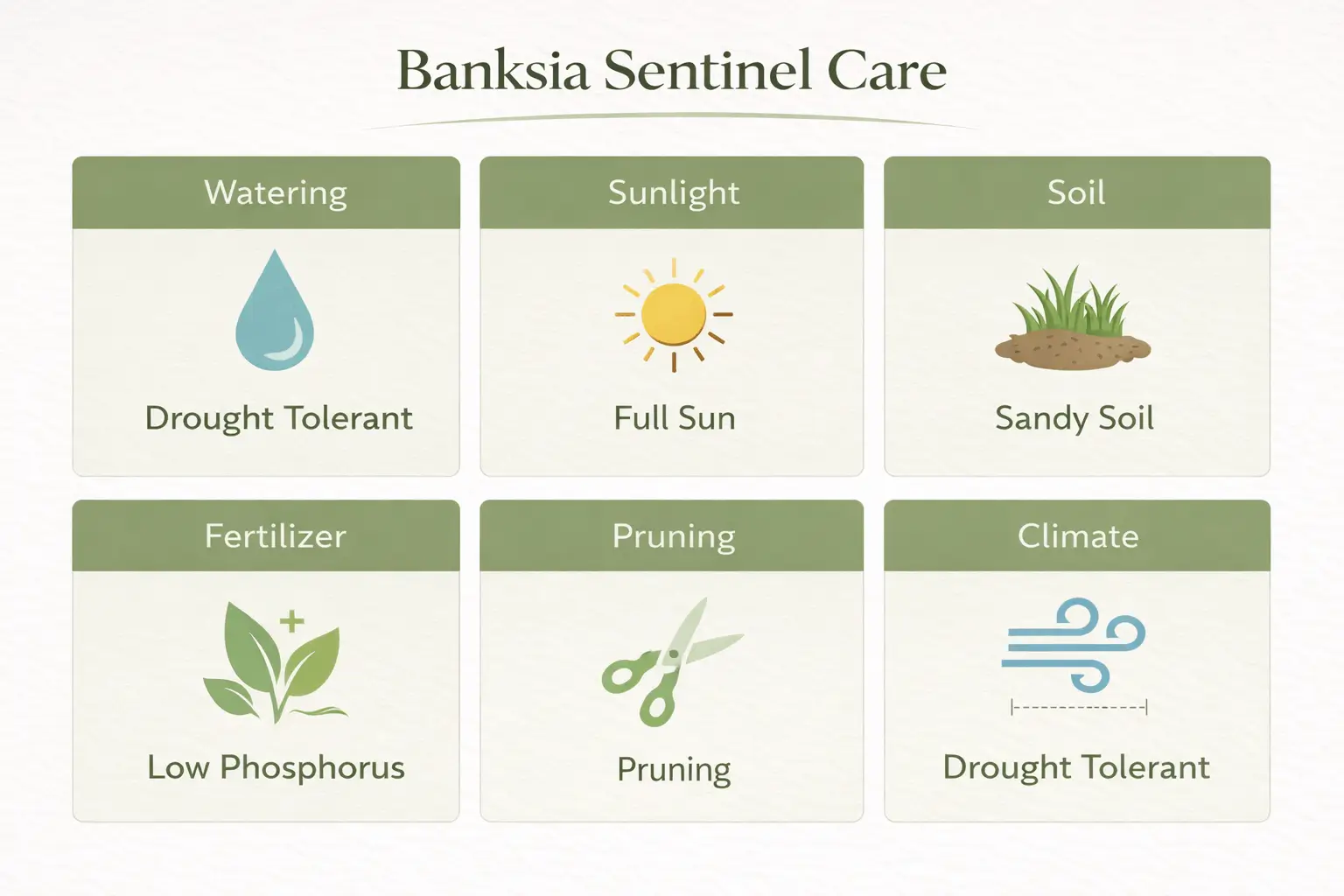 Banksia Sentinel Care

Watering

Drought Tolerant

Sunlight

Full Sun

Soil

Sandy Soil

Fertilizer

Low Phosphorus

Pruning

Pruning

Climate

Drought Tolerant